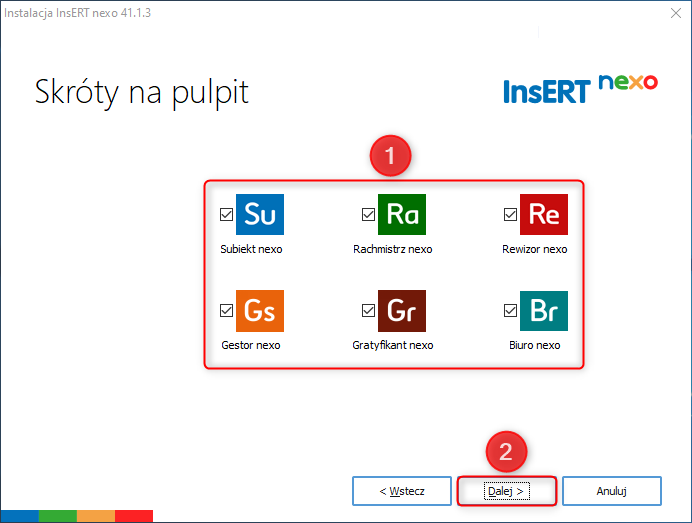 Instalacja InsERT nexo 41.1.3

Skróty na pulpit

InsERT nexo

1

Su
Subiekt nexo

Ra
Rachmistrz nexo

Re
Rewizor nexo

Gs
Gestor nexo

Gr
Gratyfikant nexo

Br
Biuro nexo

2

< Wstecz

Dalej >

Anuluj